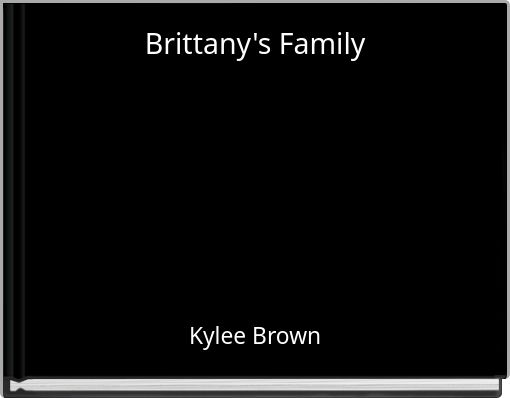 Brittany's Family

Kylee Brown